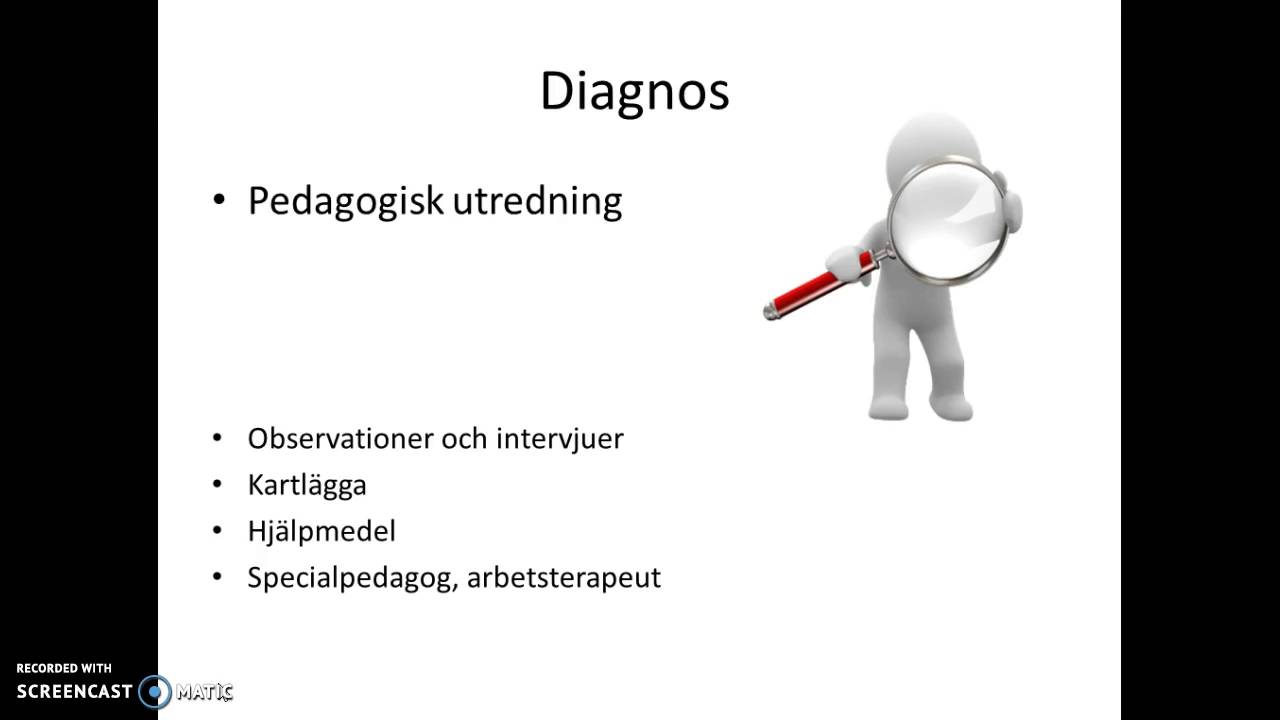 Diagnos

• Pedagogisk utredning

• Observationer och intervjuer
• Kartlägga
• Hjälpmedel
• Specialpedagog, arbetsterapeut

RECORDED WITH
SCREENCAST MATIC